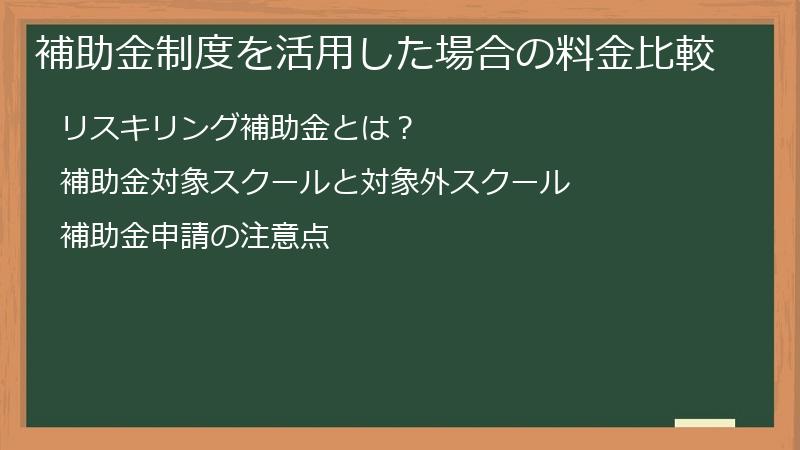 補助金制度を活用した場合の料金比較

リスキリング補助金とは？

補助金対象スクールと対象外スクール

補助金申請の注意点